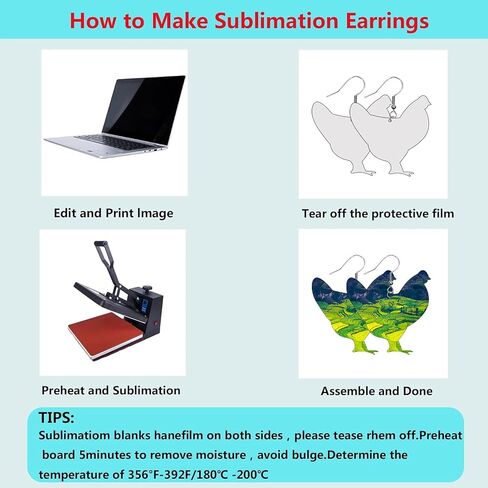 How to Make Sublimation Earrings

Edit and Print Image

Tear off the protective film

Preheat and Sublimation

Assemble and Done

TIPS:

Sublimatiom blanks hanefilm on both sides , please tease rhem off.Preheat board 5minutes to remove moisture , avoid bulge.Determine the temperature of 356°F-392F/180℃ -200℃